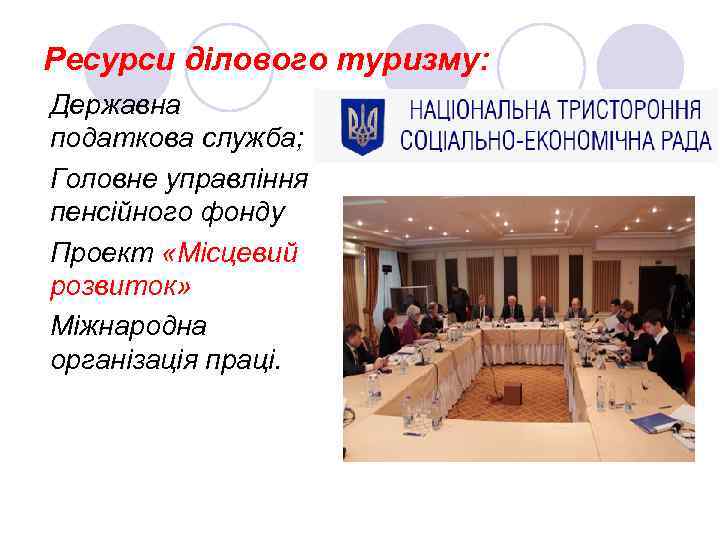 Ресурси ділового туризму:

Державна податкова служба;

Головне управління пенсійного фонду

Проект «Місцевий розвиток»

Міжнародна організація праці.

НАЦІОНАЛЬНА ТРИСТОРОННЯ СОЦІАЛЬНО-ЕКОНОМІЧНА РАДА